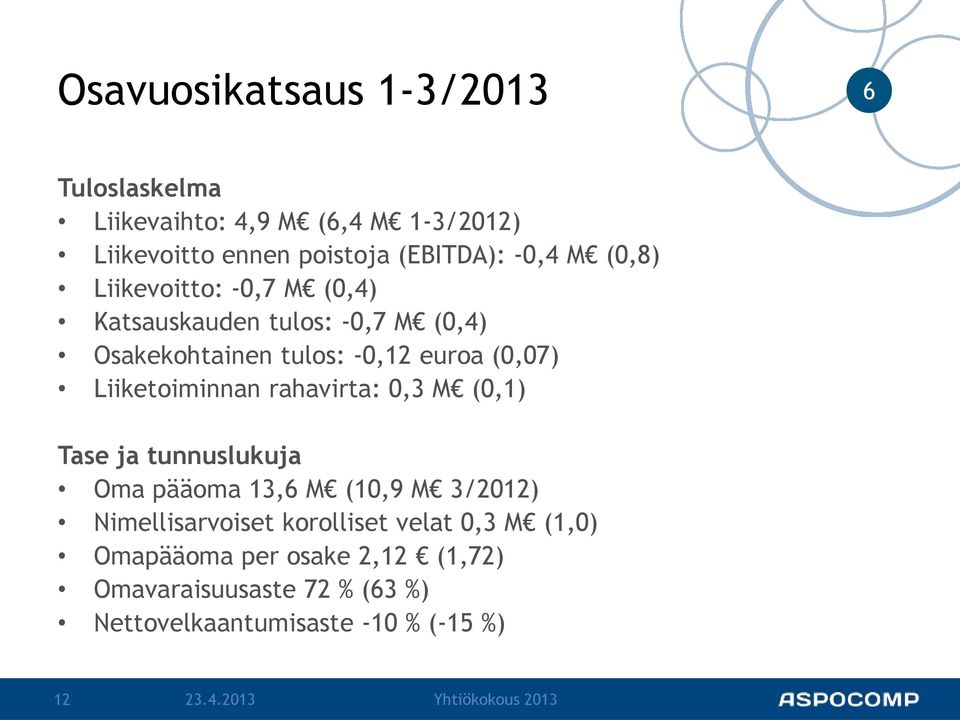 Osavuosikatsaus 1-3/2013

6

Tuloslaskelma
• Liikevaihto: 4,9 M€ (6,4 M€ 1-3/2012)
• Liikevoitto ennen poistoja (EBITDA): -0,4 M€ (0,8)
• Liikevoitto: -0,7 M€ (0,4)
• Katsauskauden tulos: -0,7 M€ (0,4)
• Osakekohtainen tulos: -0,12 euroa (0,07)
• Liiketoiminnan rahavirta: 0,3 M€ (0,1)

Tase ja tunnuslukuja
• Oma pääoma 13,6 M€ (10,9 M€ 3/2012)
• Nimellisarvoiset korolliset velat 0,3 M€ (1,0)
• Omapääoma per osake 2,12 € (1,72)
• Omavaraisuusaste 72 % (63 %)
• Nettovelkaantumisaste -10 % (-15 %)

12 23.4.2013 Yhtiökokous 2013 ASPOCOMP